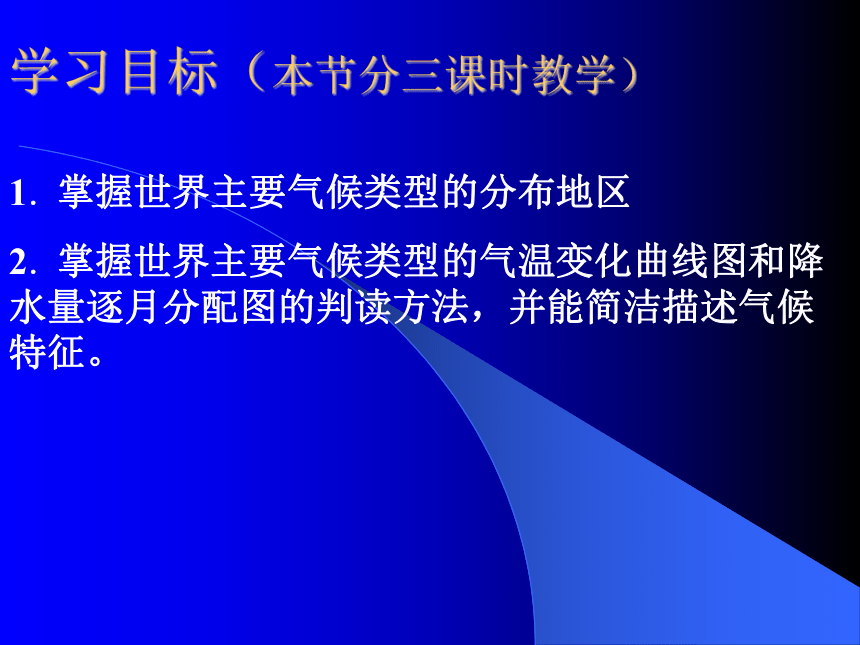 学习目标（本节分三课时教学）

1. 掌握世界主要气候类型的分布地区

2. 掌握世界主要气候类型的气温变化曲线图和降水量逐月分配图的判读方法，并能简洁描述气候特征。